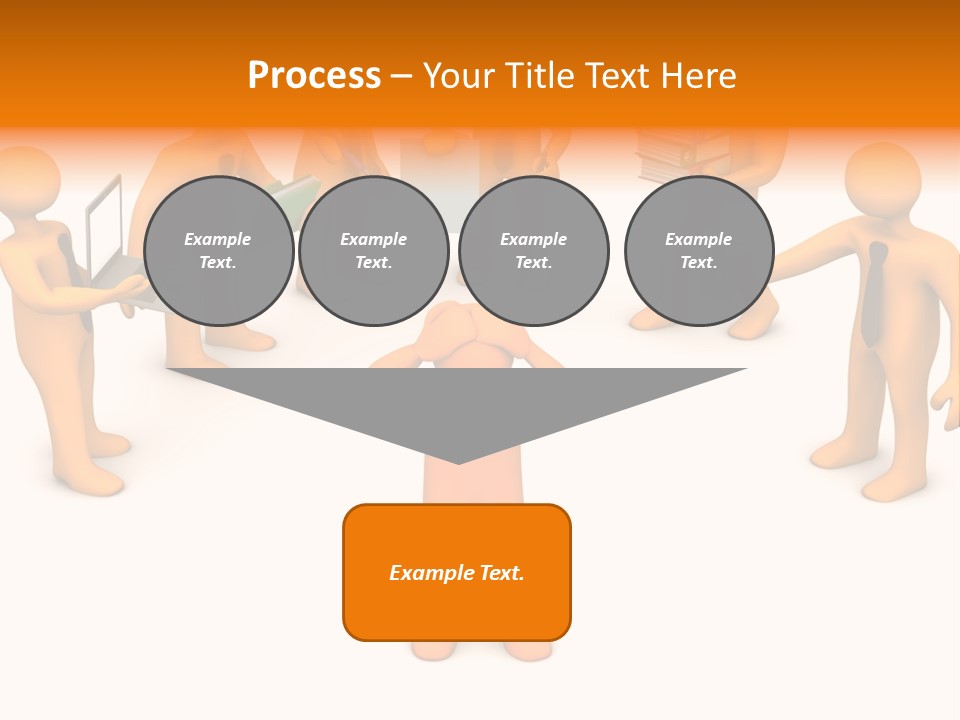 Process – Your Title Text Here

Example Text.

Example Text.

Example Text.

Example Text.

Example Text.